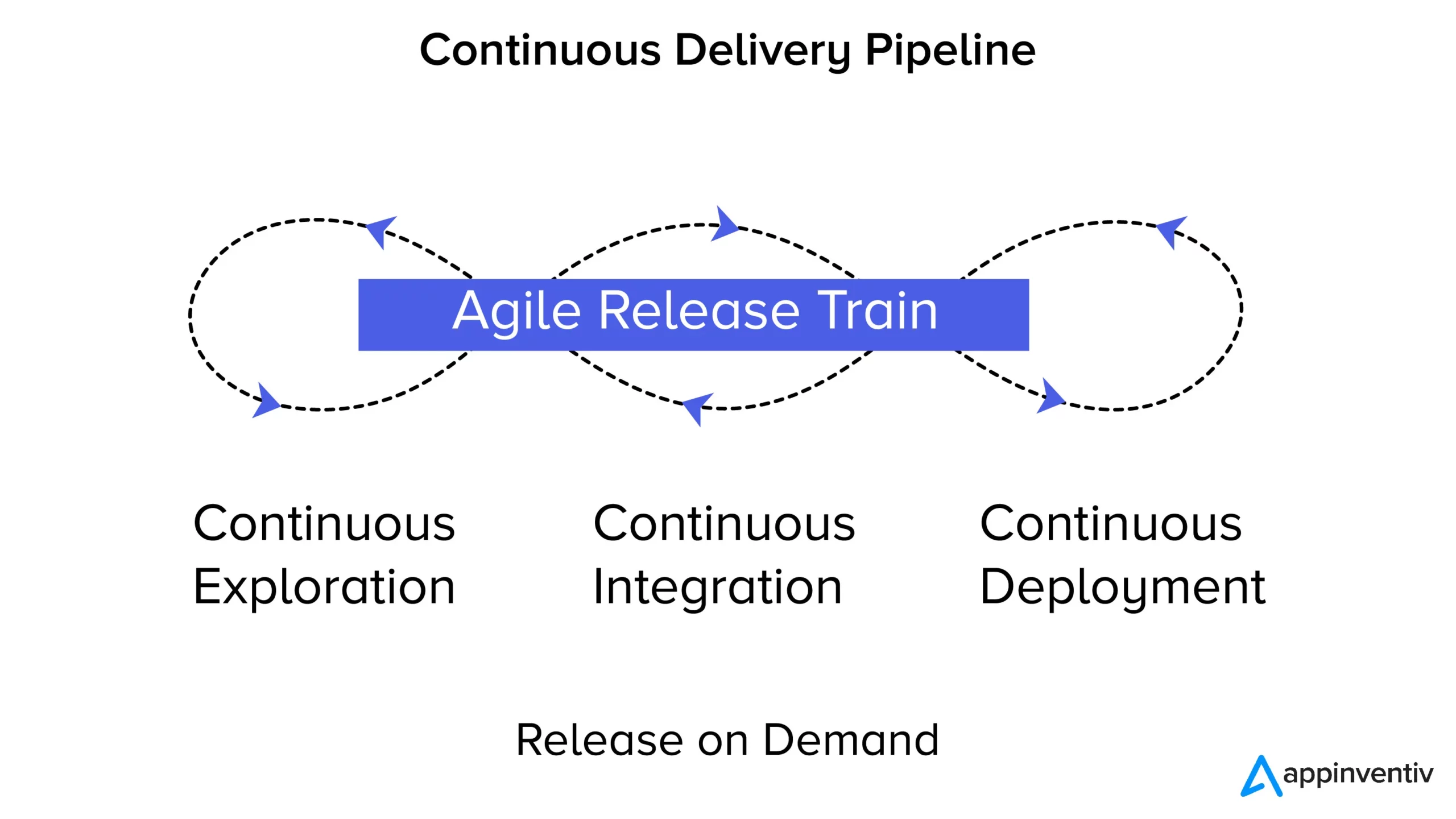 Continuous Delivery Pipeline

Agile Release Train

Continuous Exploration

Continuous Integration

Continuous Deployment

Release on Demand

appinventiv